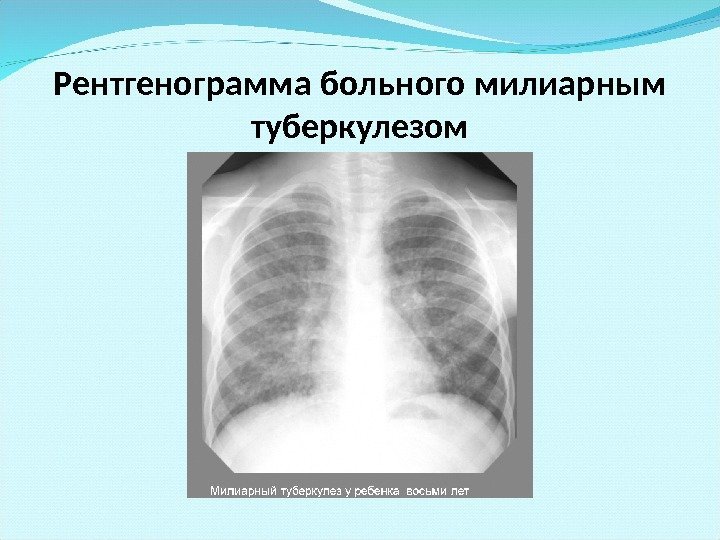 Рентгенограмма больного милиарным туберкулезом

Милиарный туберкулез у ребенка восьми лет